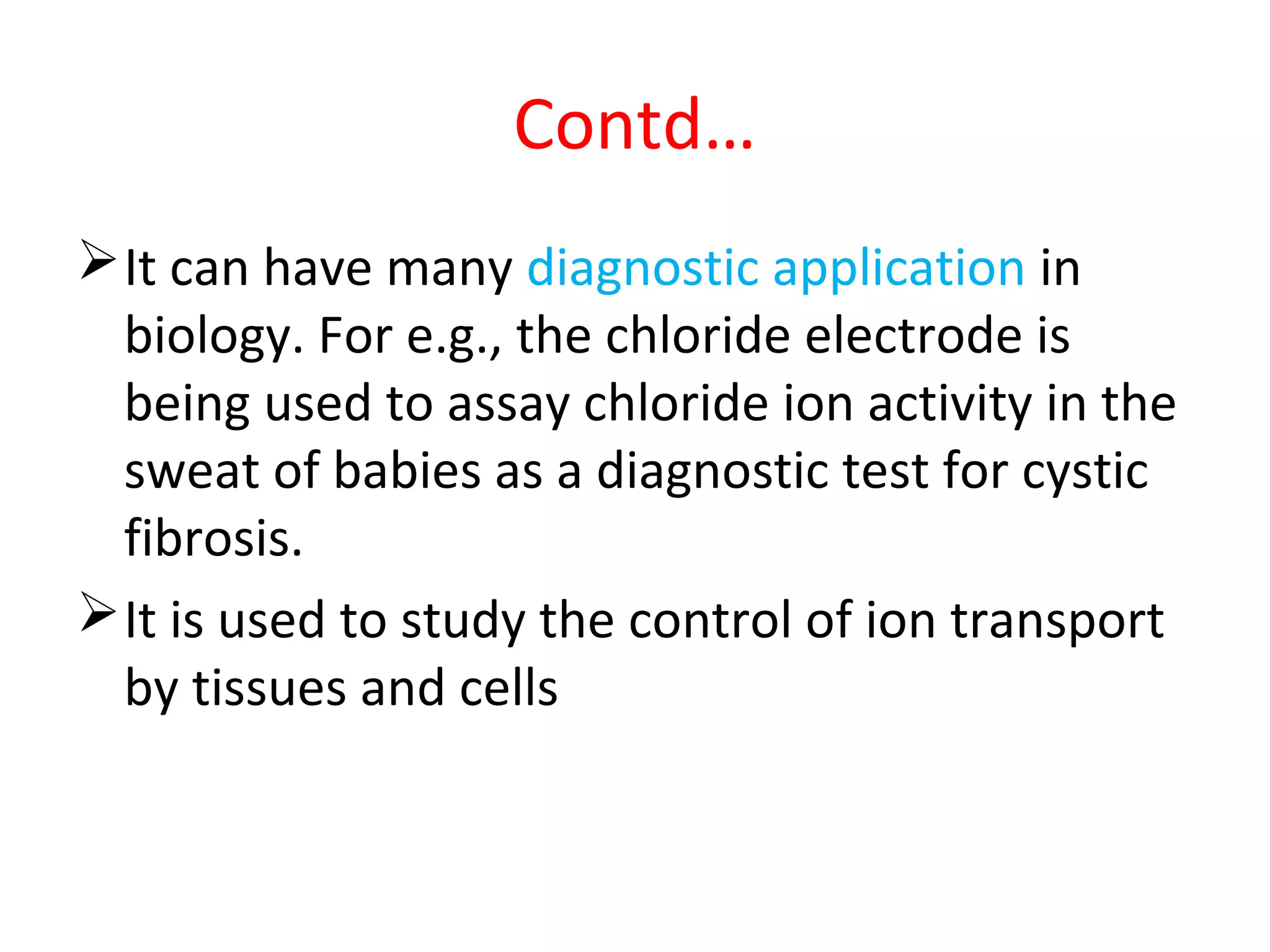 Contd…

➢ It can have many diagnostic application in biology. For e.g., the chloride electrode is being used to assay chloride ion activity in the sweat of babies as a diagnostic test for cystic fibrosis.

➢ It is used to study the control of ion transport by tissues and cells